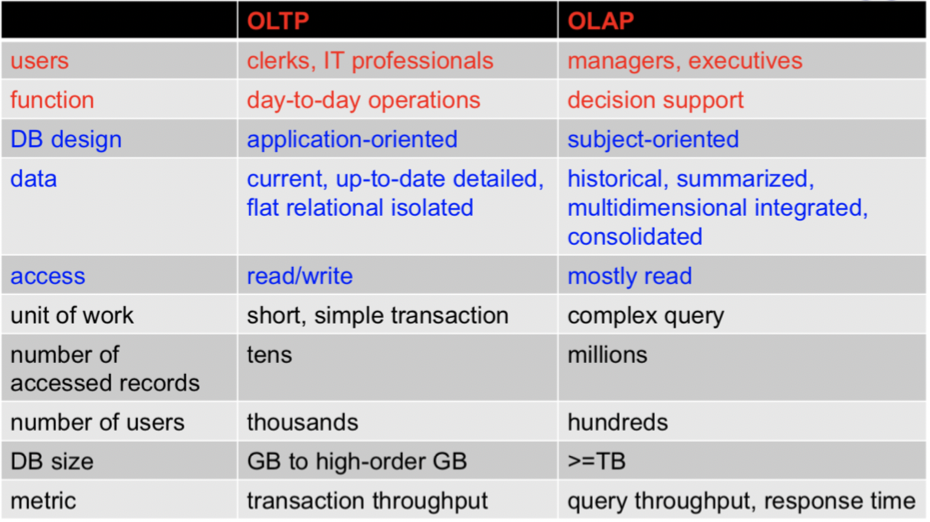 | | OLTP | OLAP |
|---|---|---|
| users | clerks, IT professionals | managers, executives |
| function | day-to-day operations | decision support |
| DB design | application-oriented | subject-oriented |
| data | current, up-to-date detailed, flat relational isolated | historical, summarized, multidimensional integrated, consolidated |
| access | read/write | mostly read |
| unit of work | short, simple transaction | complex query |
| number of accessed records | tens | millions |
| number of users | thousands | hundreds |
| DB size | GB to high-order GB | >=TB |
| metric | transaction throughput | query throughput, response time |